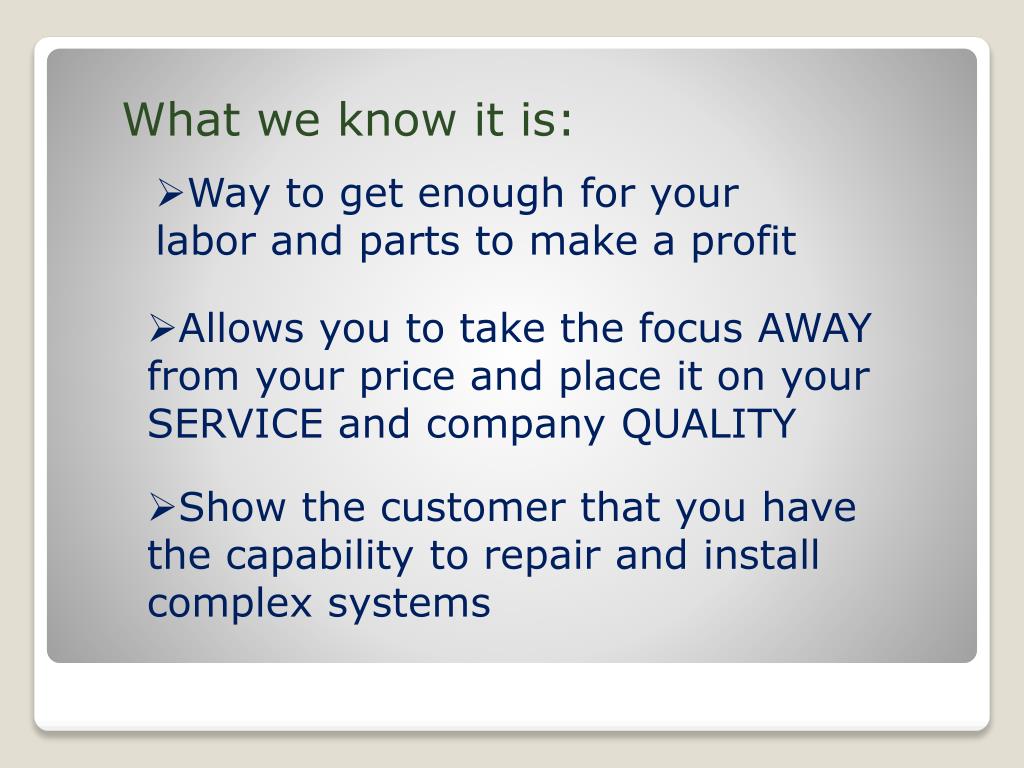 What we know it is:

➢Way to get enough for your labor and parts to make a profit

➢Allows you to take the focus AWAY from your price and place it on your SERVICE and company QUALITY

➢Show the customer that you have the capability to repair and install complex systems